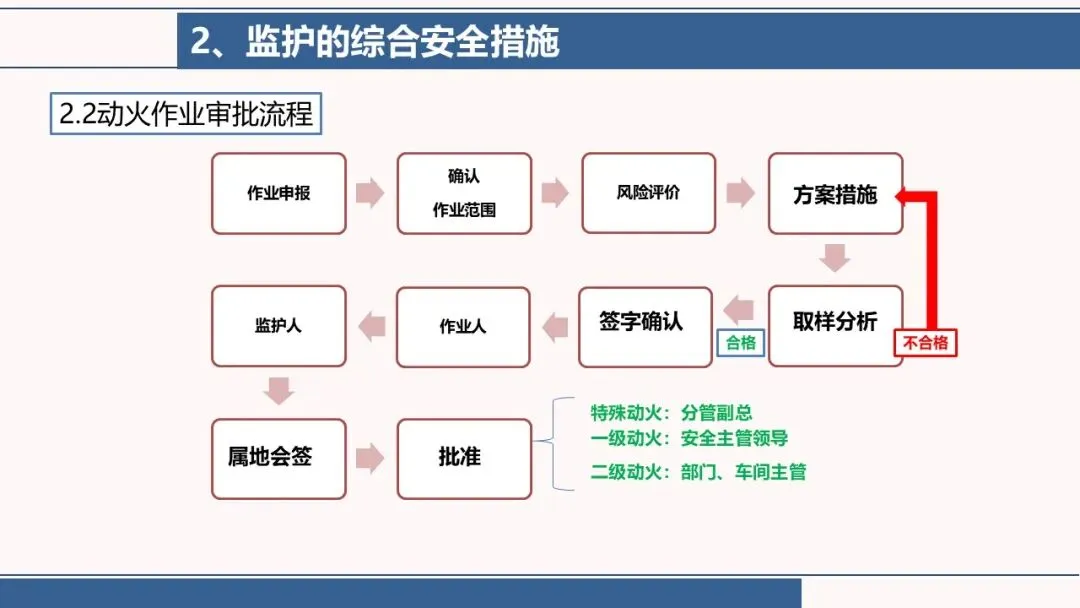 2、监护的综合安全措施

2.2动火作业审批流程

作业申报

确认
作业范围

风险评价

方案措施

取样分析

不合格

合格

签字确认

作业人

监护人

属地会签

批准

特殊动火：分管副总
一级动火：安全主管领导
二级动火：部门、车间主管